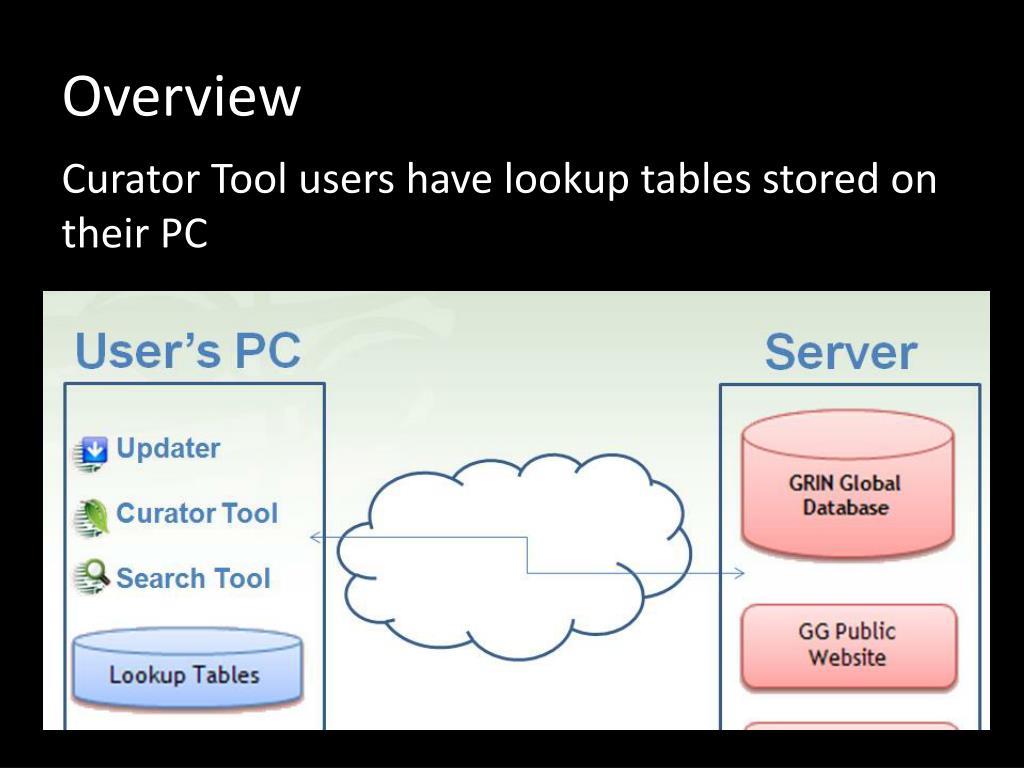 Overview

Curator Tool users have lookup tables stored on their PC

User's PC

Updater

Curator Tool

Search Tool

Lookup Tables

Server

GRIN Global Database

GG Public Website